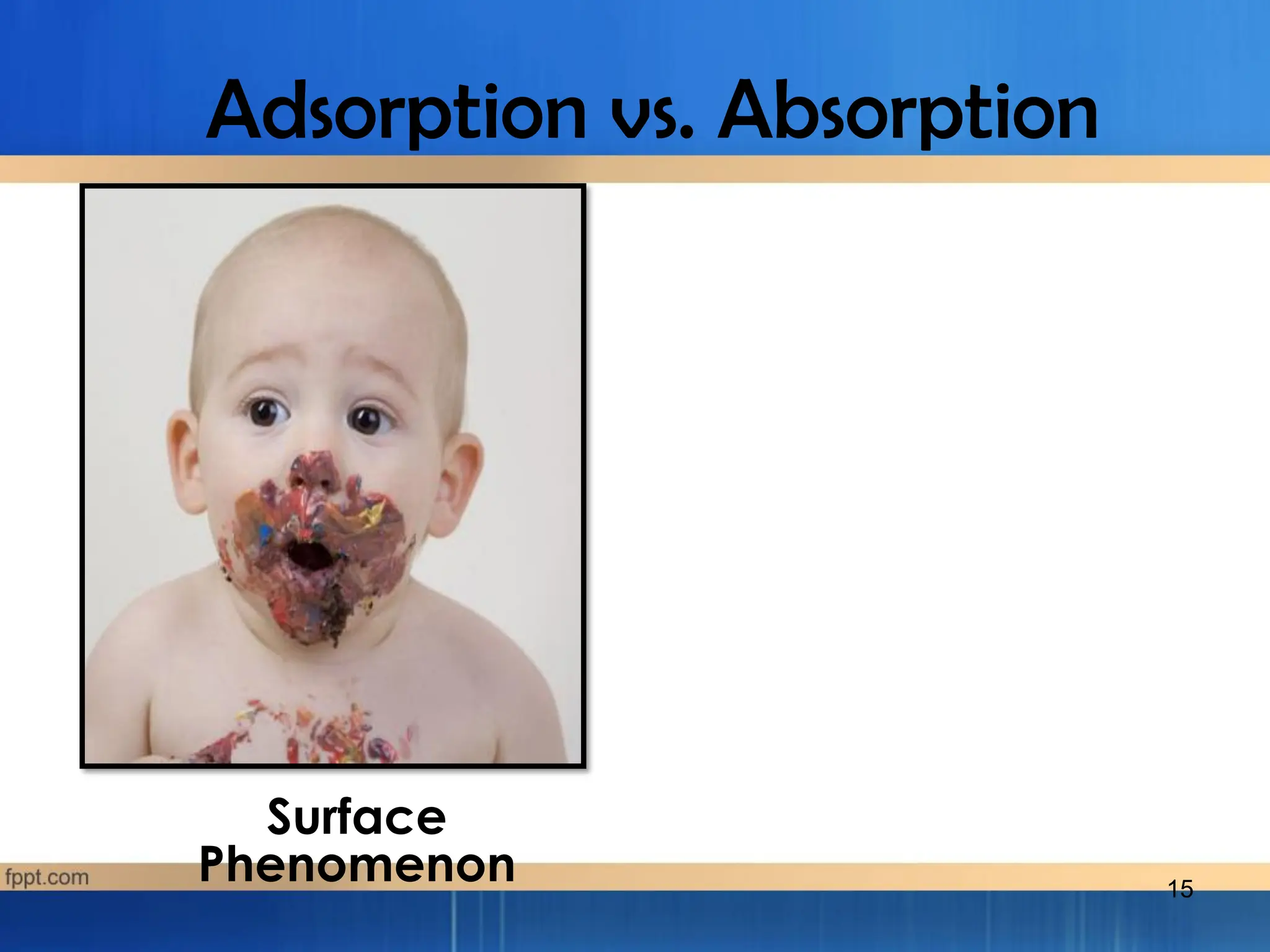 Adsorption vs. Absorption

Surface Phenomenon

fppt.com

15